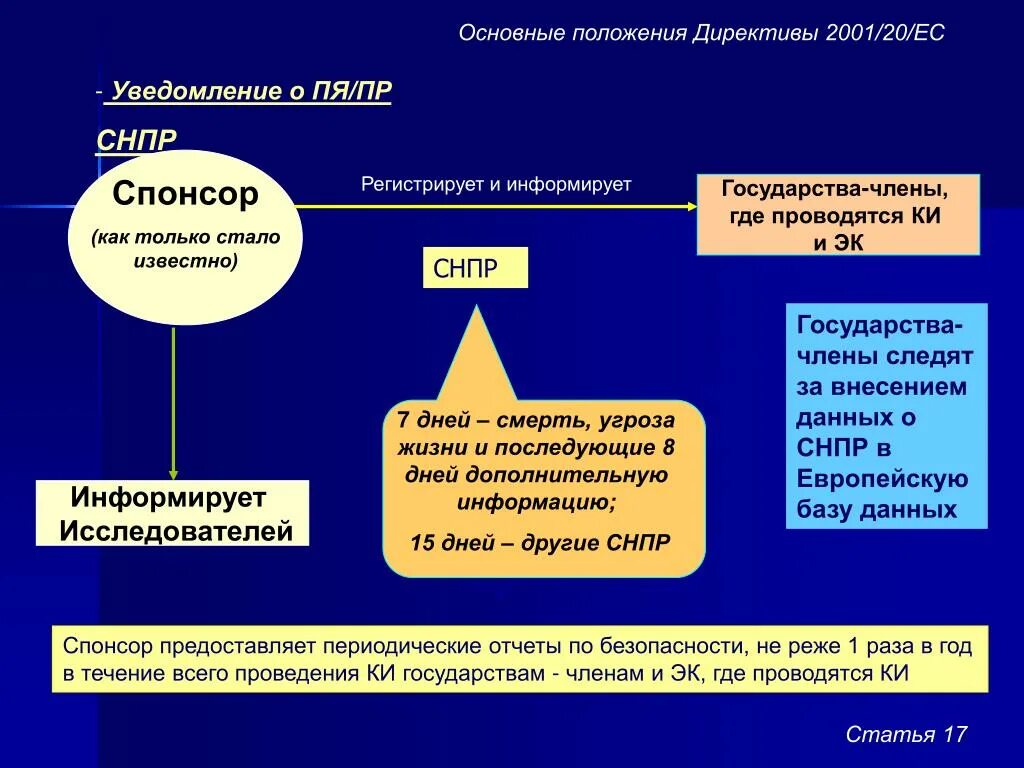 Основные положения Директивы 2001/20/ЕС

- Уведомление о ПЯ/ПР

СНПР

Спонсор

(как только стало известно)

Регистрирует и информирует

Государства-члены, где проводятся КИ и ЭК

СНПР

Государства-члены следят за внесением данных о СНПР в Европейскую базу данных

7 дней – смерть, угроза жизни и последующие 8 дней дополнительную информацию;

15 дней – другие СНПР

Информирует Исследователей

Спонсор предоставляет периодические отчеты по безопасности, не реже 1 раза в год в течение всего проведения КИ государствам - членам и ЭК, где проводятся КИ

Статья 17